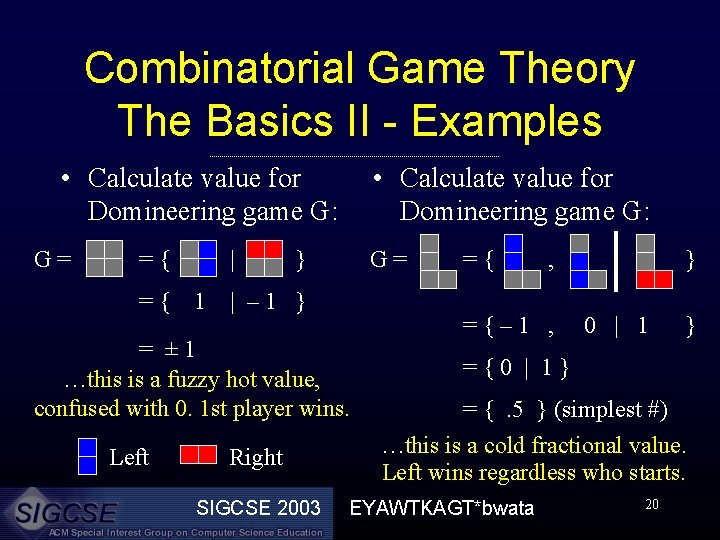 Combinatorial Game Theory
The Basics II - Examples

• Calculate value for Domineering game G:

G = = { | }

= { 1 | – 1 }

= ± 1

…this is a fuzzy hot value, confused with 0. 1st player wins.

Left Right

• Calculate value for Domineering game G:

G = = { , | }

= { – 1 , 0 | 1 }

= { 0 | 1 }

= { .5 } (simplest #)

…this is a cold fractional value. Left wins regardless who starts.

SIGCSE
ACM Special Interest Group on Computer Science Education

SIGCSE 2003 EYAWTKAGT*bwata 20